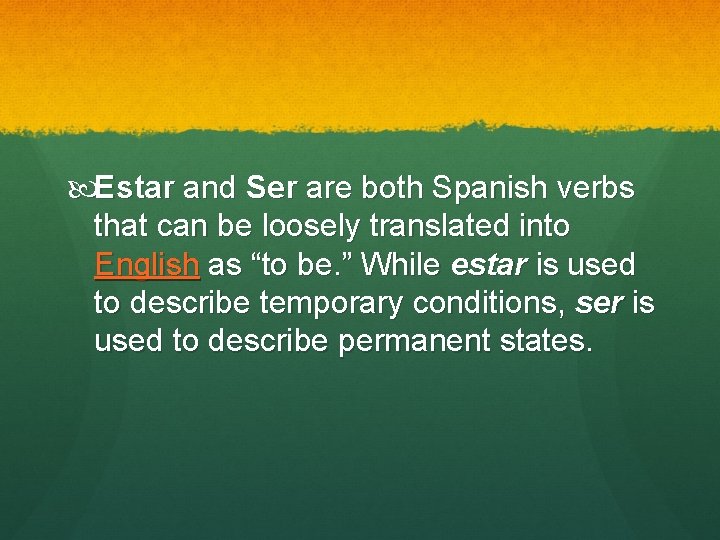 Estar and Ser are both Spanish verbs that can be loosely translated into English as “to be.” While estar is used to describe temporary conditions, ser is used to describe permanent states.